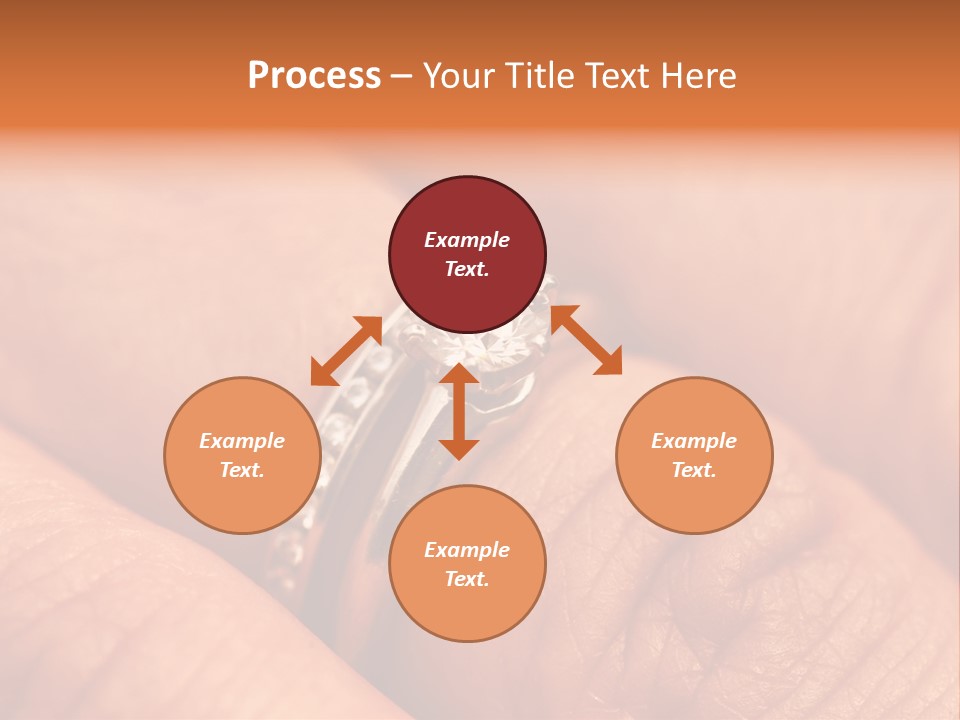 Process – Your Title Text Here

Example Text.

Example Text.

Example Text.

Example Text.